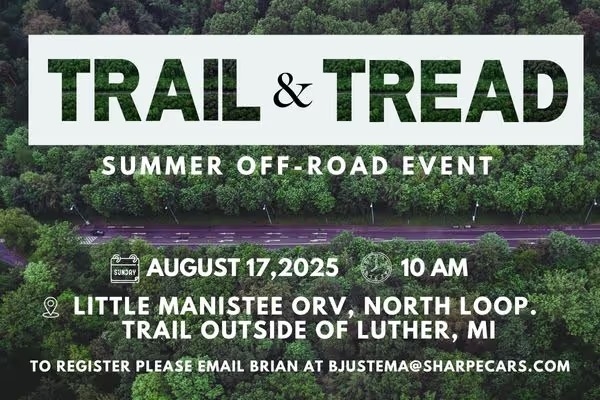 TRAIL & TREAD

SUMMER OFF-ROAD EVENT

SUNDAY AUGUST 17,2025 10 AM

LITTLE MANISTEE ORV, NORTH LOOP. TRAIL OUTSIDE OF LUTHER, MI

TO REGISTER PLEASE EMAIL BRIAN AT BJUSTEMA@SHARPECARS.COM